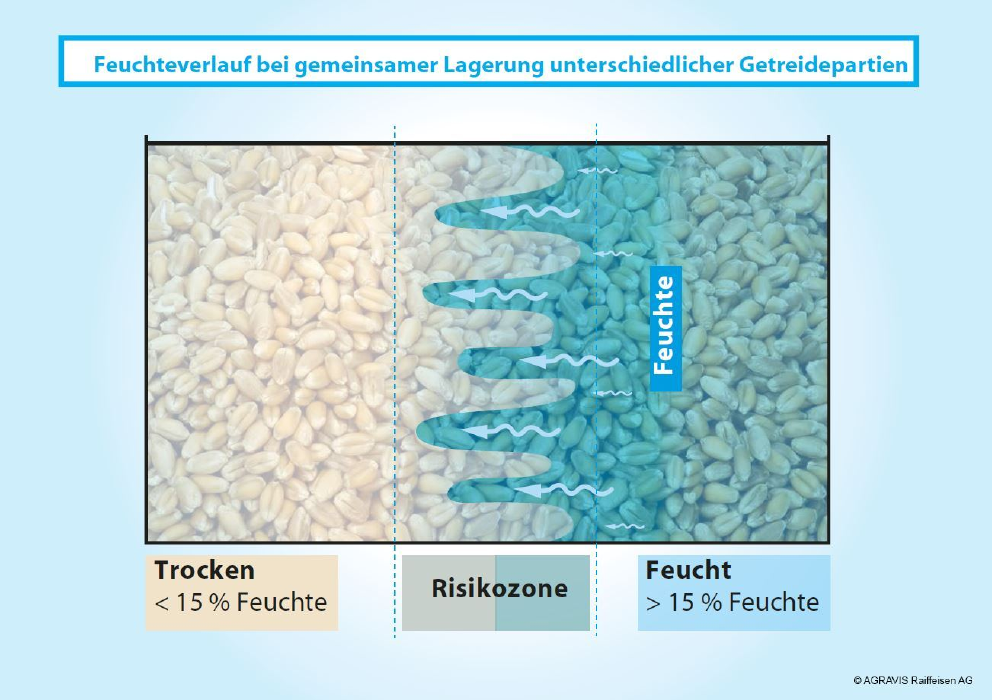 Feuchteverlauf bei gemeinsamer Lagerung unterschiedlicher Getreidepartien

Feuchte

Trocken
< 15 % Feuchte

Risikozone

Feucht
> 15 % Feuchte

© AGRAVIS Raiffeisen AG